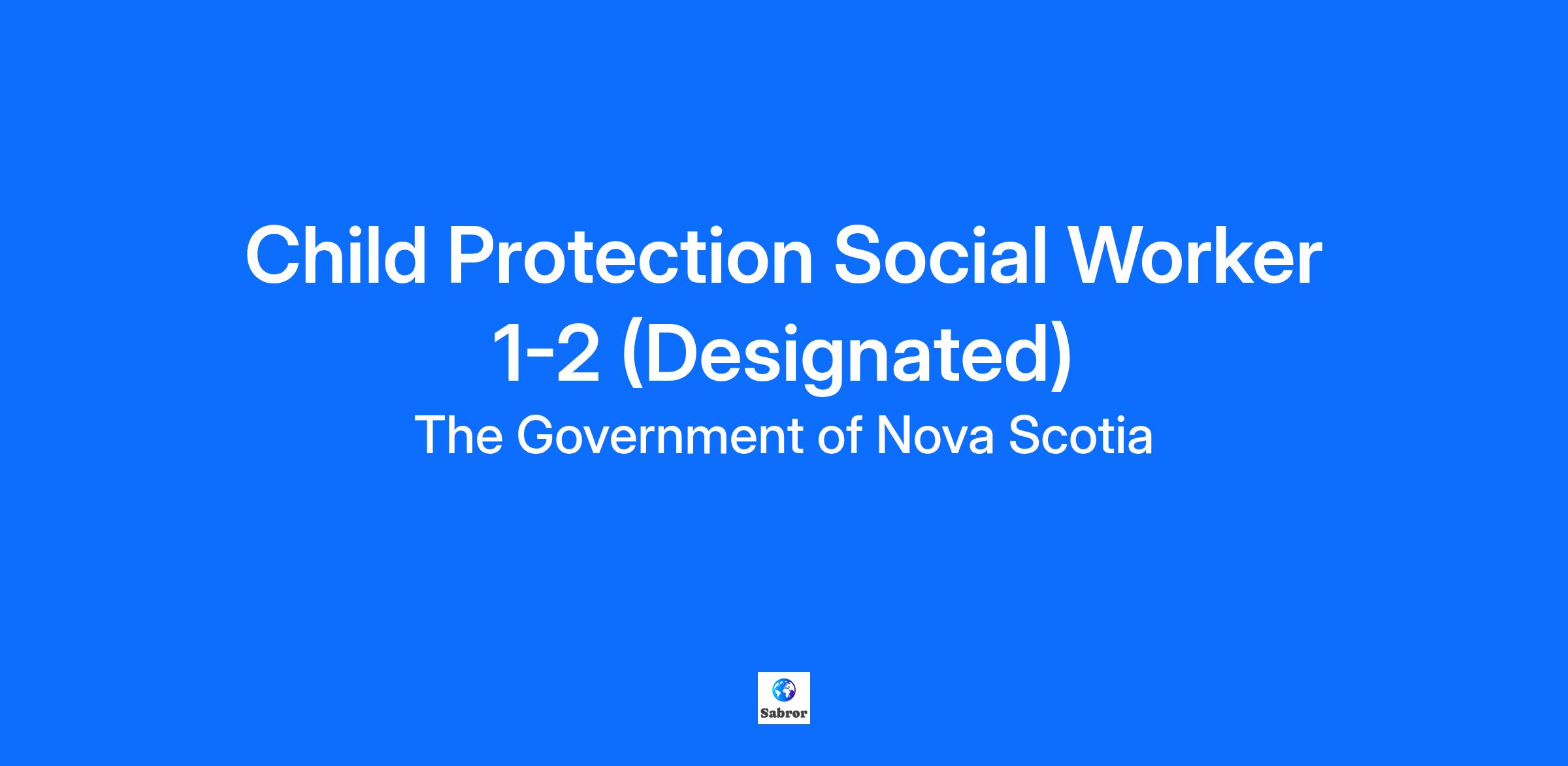 Child Protection Social Worker 1-2 (Designated)

The Government of Nova Scotia

Sabror